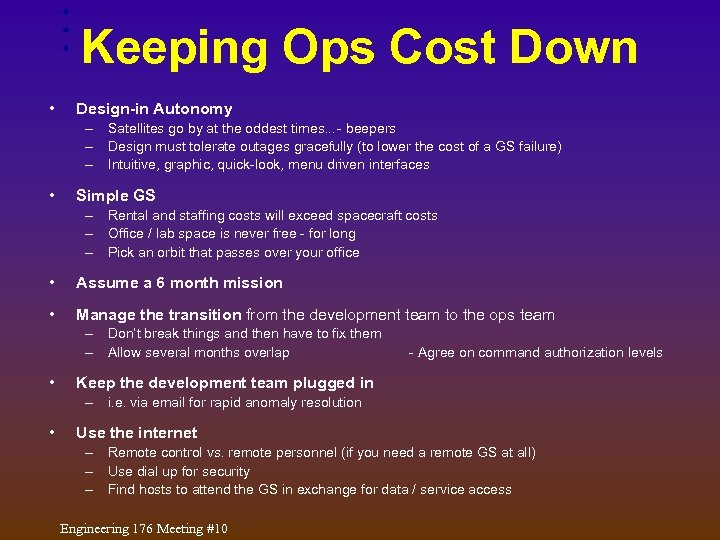 Keeping Ops Cost Down

• Design-in Autonomy
– Satellites go by at the oddest times...- beepers
– Design must tolerate outages gracefully (to lower the cost of a GS failure)
– Intuitive, graphic, quick-look, menu driven interfaces

• Simple GS
– Rental and staffing costs will exceed spacecraft costs
– Office / lab space is never free - for long
– Pick an orbit that passes over your office

• Assume a 6 month mission

• Manage the transition from the development team to the ops team
– Don't break things and then have to fix them
– Allow several months overlap - Agree on command authorization levels

• Keep the development team plugged in
– i.e. via email for rapid anomaly resolution

• Use the internet
– Remote control vs. remote personnel (if you need a remote GS at all)
– Use dial up for security
– Find hosts to attend the GS in exchange for data / service access

Engineering 176 Meeting #10